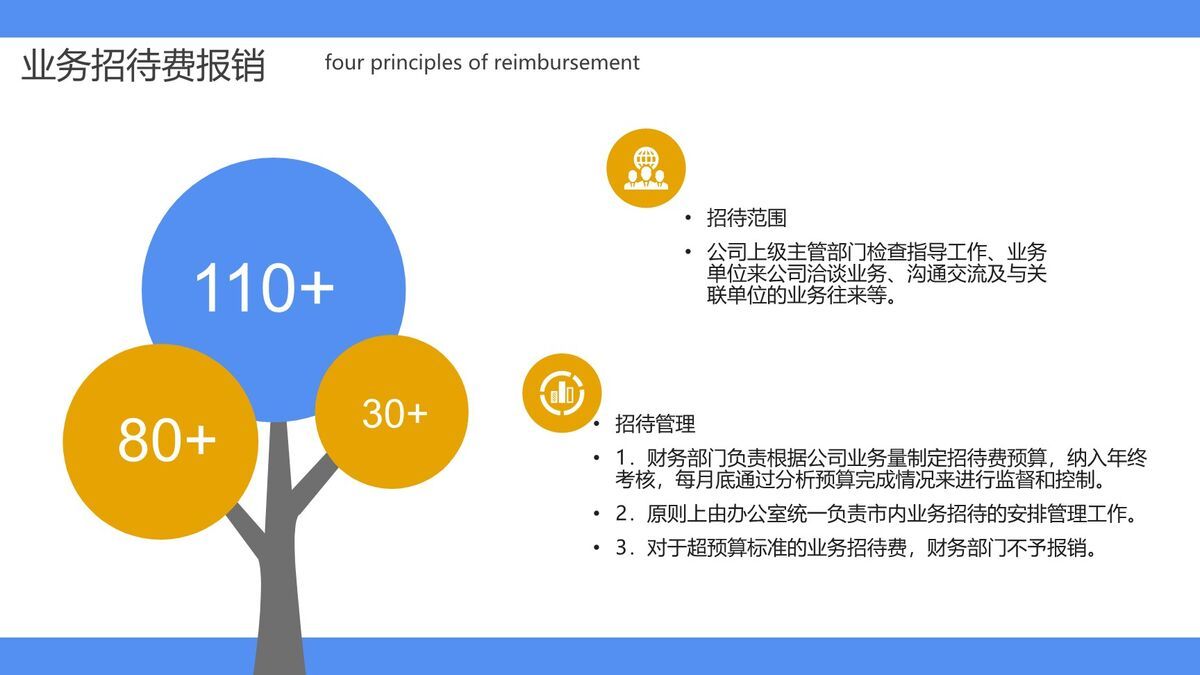 业务招待费报销

four principles of reimbursement

110+

80+

30+

• 招待范围

• 公司上级主管部门检查指导工作、业务单位来公司洽谈业务、沟通交流及与关联单位的业务往来等。

• 招待管理

• 1．财务部门负责根据公司业务量制定招待费预算，纳入年终考核，每月底通过分析预算完成情况来进行监督和控制。

• 2．原则上由办公室统一负责市内业务招待的安排管理工作。

• 3．对于超预算标准的业务招待费，财务部门不予报销。